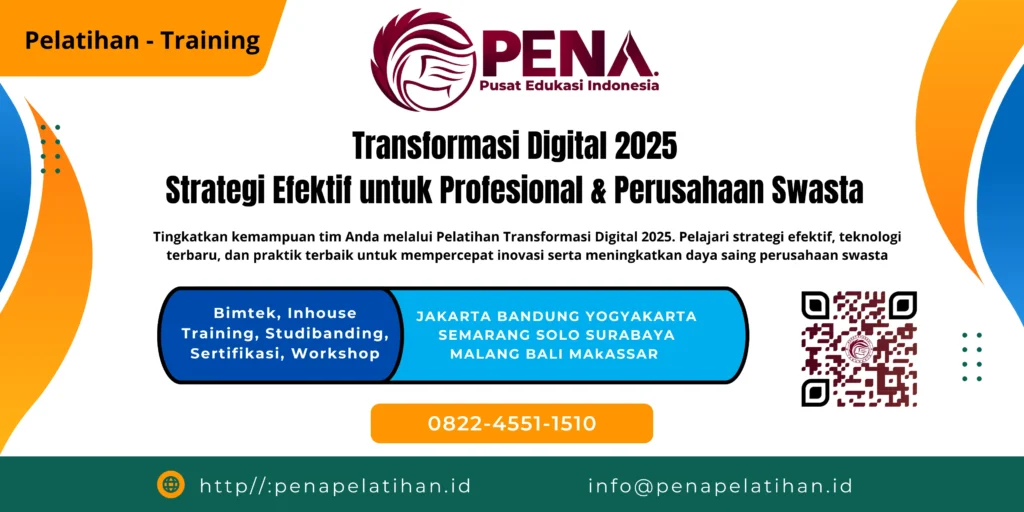 Pelatihan - Training

PENA.
Pusat Edukasi Indonesia

Transformasi Digital 2025
Strategi Efektif untuk Profesional & Perusahaan Swasta

Tingkatkan kemampuan tim Anda melalui Pelatihan Transformasi Digital 2025. Pelajari strategi efektif, teknologi terbaru, dan praktik terbaik untuk mempercepat inovasi serta meningkatkan daya saing perusahaan swasta

Bimtek, Inhouse Training, Studibanding, Sertifikasi, Workshop

JAKARTA BANDUNG YOGYAKARTA SEMARANG SOLO SURABAYA MALANG BALI MAKASSAR

0822-4551-1510

http//:penapelatihan.id

info@penapelatihan.id